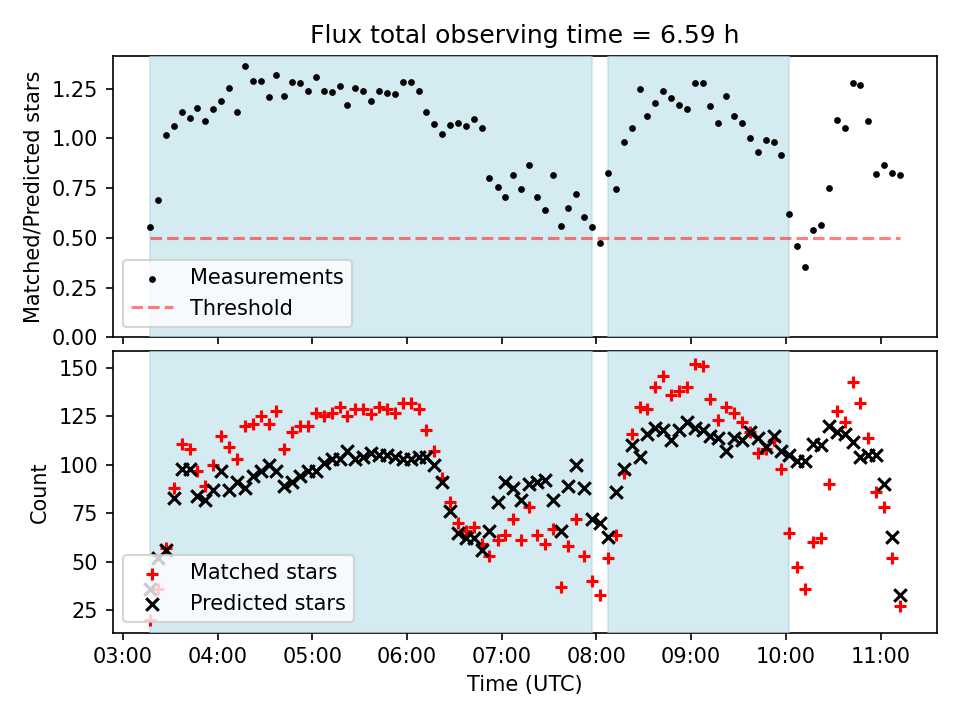 Flux total observing time = 6.59 h

Matched/Predicted stars

1.25
1.00
0.75
0.50
0.25
0.00

Measurements
Threshold

Count

150
125
100
75
50
25

Matched stars
Predicted stars

03:00 04:00 05:00 06:00 07:00 08:00 09:00 10:00 11:00

Time (UTC)